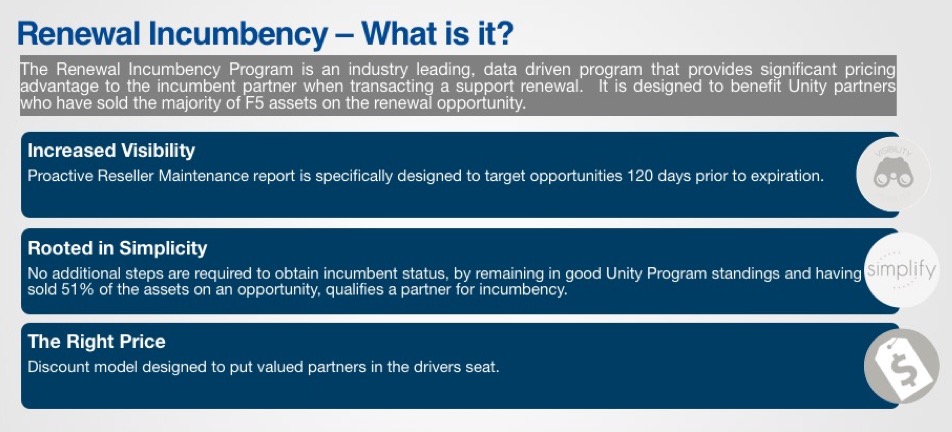 Renewal Incumbency – What is it?

The Renewal Incumbency Program is an industry leading, data driven program that provides significant pricing advantage to the incumbent partner when transacting a support renewal. It is designed to benefit Unity partners who have sold the majority of F5 assets on the renewal opportunity.

Increased Visibility

Proactive Reseller Maintenance report is specifically designed to target opportunities 120 days prior to expiration.

VISIBILITY

Rooted in Simplicity

No additional steps are required to obtain incumbent status, by remaining in good Unity Program standings and having sold 51% of the assets on an opportunity, qualifies a partner for incumbency.

simplify

The Right Price

Discount model designed to put valued partners in the drivers seat.

$